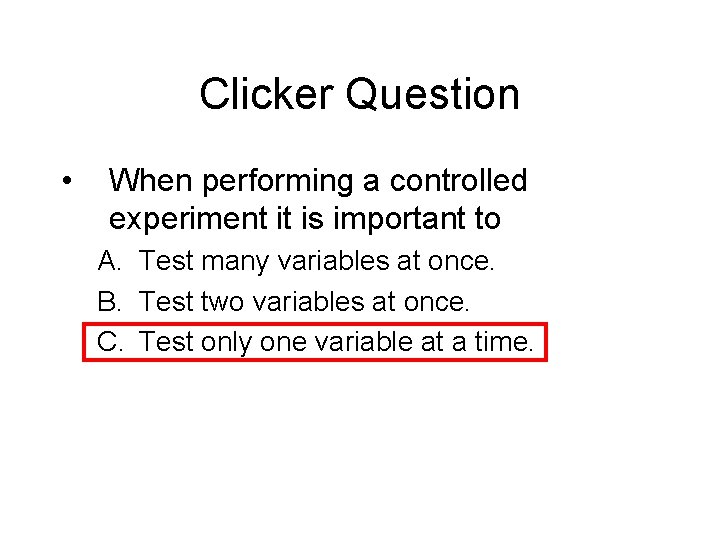 Clicker Question

• When performing a controlled experiment it is important to

A. Test many variables at once.

B. Test two variables at once.

C. Test only one variable at a time.